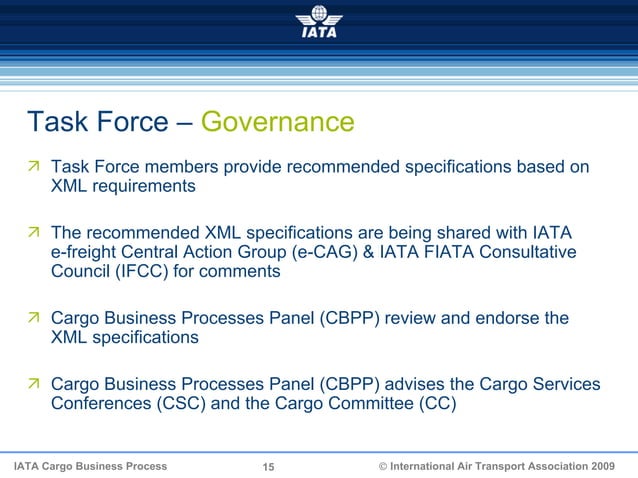 IATA

Task Force – Governance

↗ Task Force members provide recommended specifications based on XML requirements

↗ The recommended XML specifications are being shared with IATA e-freight Central Action Group (e-CAG) & IATA FIATA Consultative Council (IFCC) for comments

↗ Cargo Business Processes Panel (CBPP) review and endorse the XML specifications

↗ Cargo Business Processes Panel (CBPP) advises the Cargo Services Conferences (CSC) and the Cargo Committee (CC)

IATA Cargo Business Process 15 © International Air Transport Association 2009